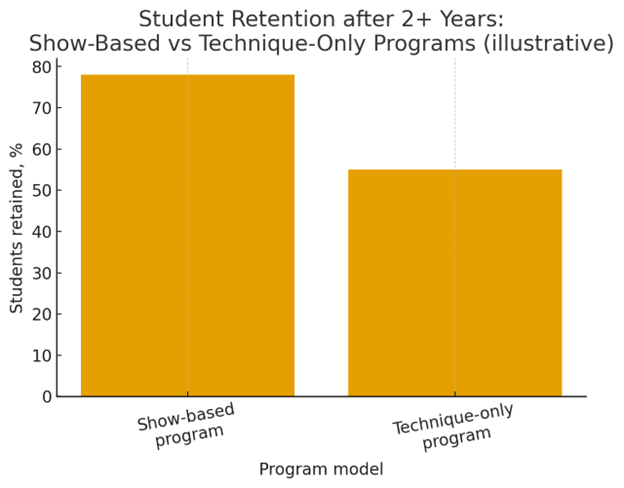 Student Retention after 2+ Years:
Show-Based vs Technique-Only Programs (illustrative)

Students retained, %

80
70
60
50
40
30
20
10
0

Show-based program

Technique-only program

Program model